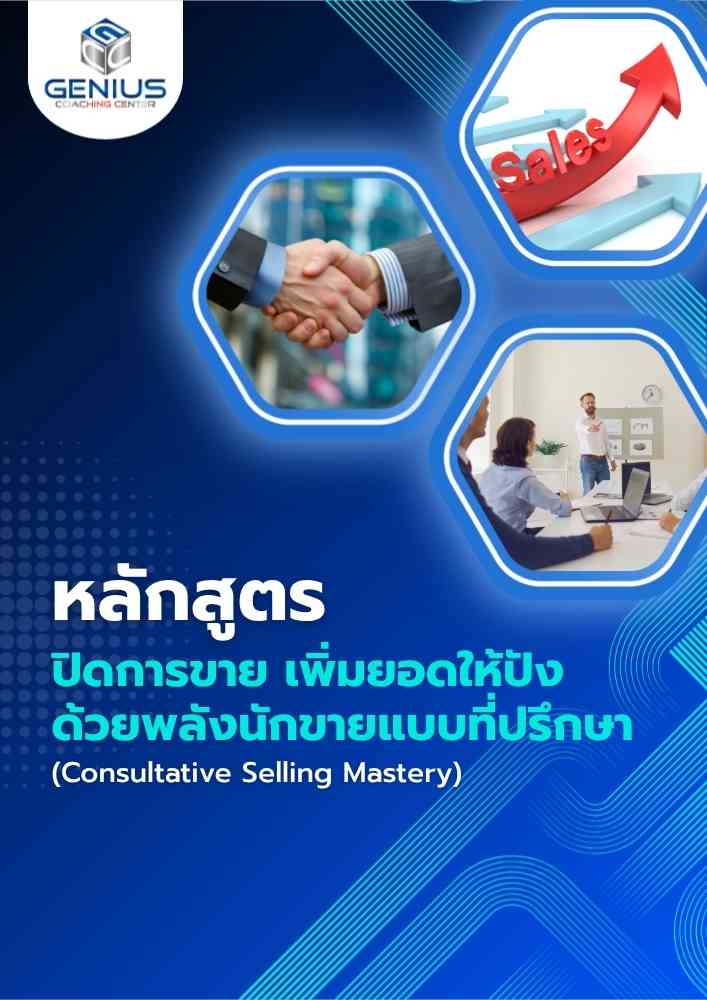 GENIUS
COACHING CENTER

Sales

หลักสูตร
ปิดการขาย เพิ่มยอดให้ปัง
ด้วยพลังนักขายแบบที่ปรึกษา
(Consultative Selling Mastery)